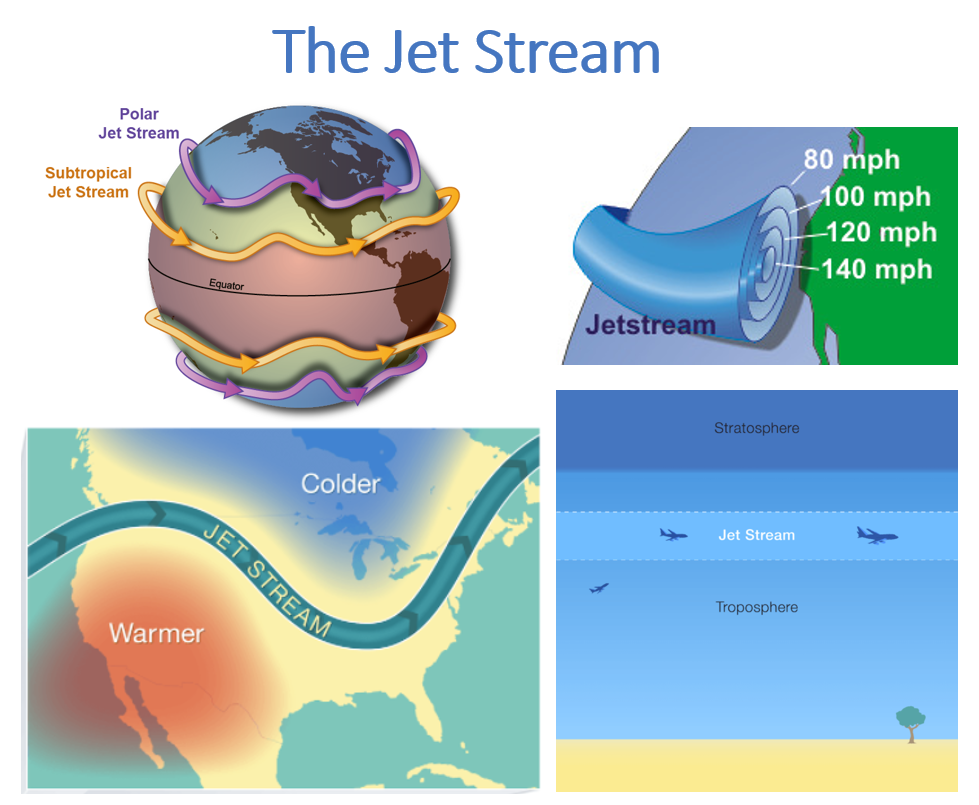 The Jet Stream

Polar Jet Stream

Subtropical Jet Stream

Equator

80 mph
100 mph
120 mph
140 mph

Jetstream

Colder

JET STREAM

Warmer

Stratosphere

Jet Stream

Troposphere